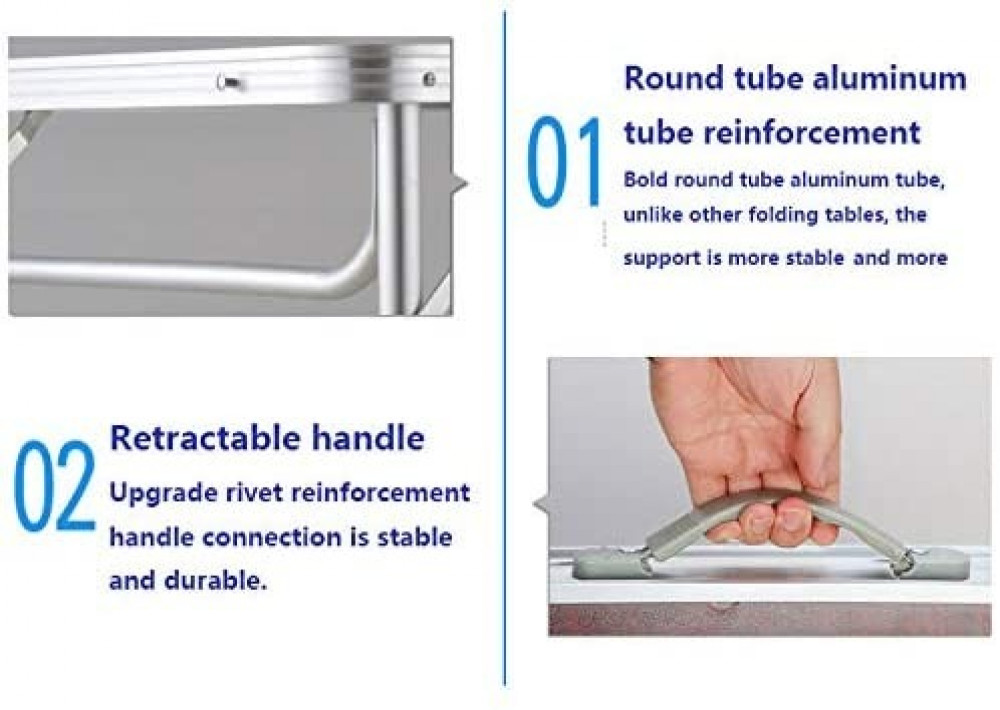 01

Round tube aluminum tube reinforcement

Bold round tube aluminum tube, unlike other folding tables, the support is more stable and more

02

Retractable handle

Upgrade rivet reinforcement handle connection is stable and durable.